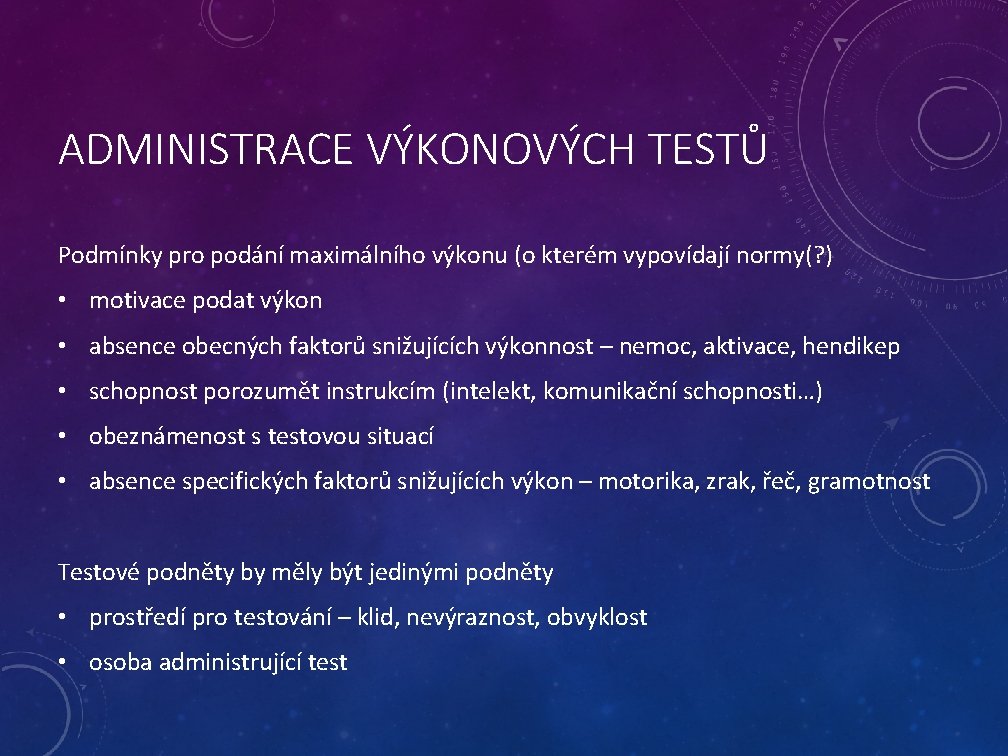 ADMINISTRACE VÝKONOVÝCH TESTŮ

Podmínky pro podání maximálního výkonu (o kterém vypovídají normy(?)

• motivace podat výkon
• absence obecných faktorů snižujících výkonnost – nemoc, aktivace, hendikep
• schopnost porozumět instrukcím (intelekt, komunikační schopnosti…)
• obeznámenost s testovou situací
• absence specifických faktorů snižujících výkon – motorika, zrak, řeč, gramotnost

Testové podněty by měly být jedinými podněty

• prostředí pro testování – klid, nevýraznost, obvyklost
• osoba administrující test